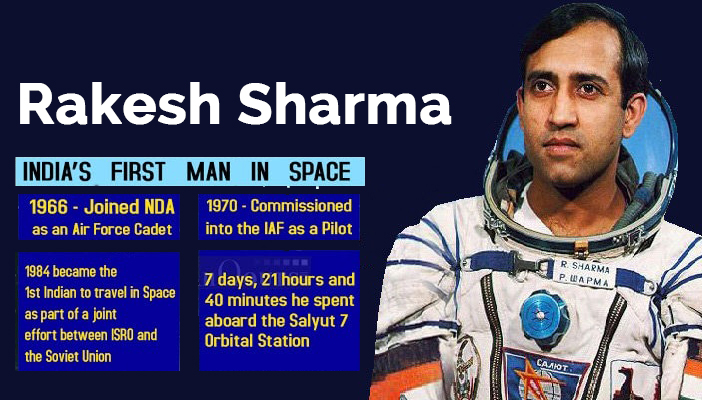 Rakesh Sharma

INDIA'S FIRST MAN IN SPACE

1966 - Joined NDA as an Air Force Cadet

1970 - Commissioned into the IAF as a Pilot

1984 became the 1st Indian to travel in Space as part of a joint effort between ISRO and the Soviet Union

7 days, 21 hours and 40 minutes he spent aboard the Salyut 7 Orbital Station

R. SHARMA
Р. ШАРМА

САЛЮТ